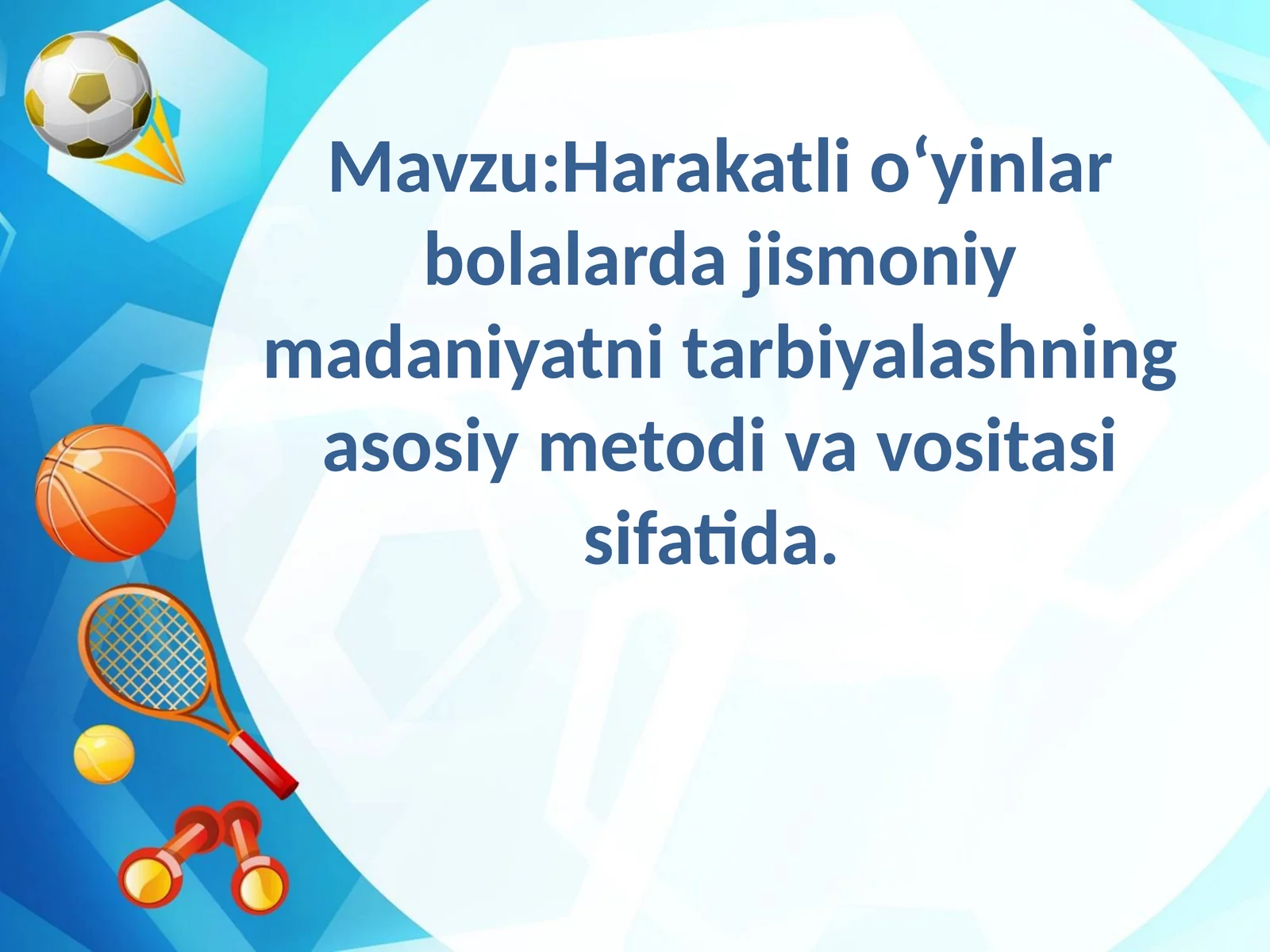 Mavzu:Harakatli o‘yinlar bolalarda jismoniy madaniyatni tarbiyalashning asosiy metodi va vositasi sifatida.